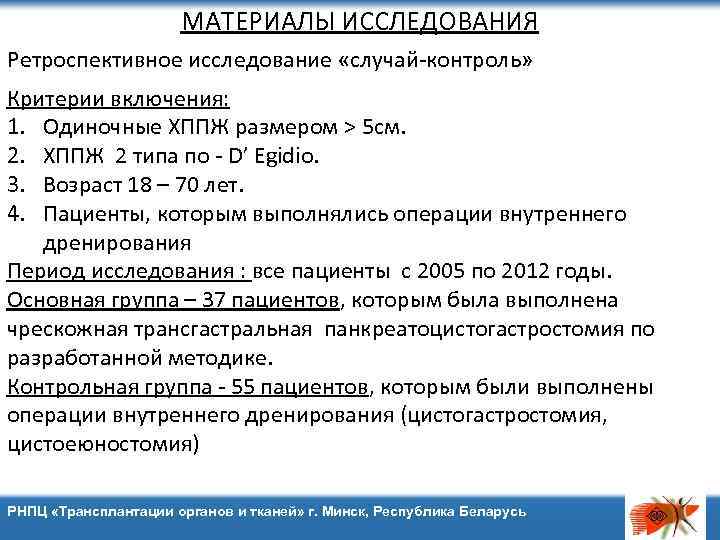 МАТЕРИАЛЫ ИССЛЕДОВАНИЯ

Ретроспективное исследование «случай-контроль»

Критерии включения:
1. Одиночные ХППЖ размером > 5см.
2. ХППЖ 2 типа по - D' Egidio.
3. Возраст 18 – 70 лет.
4. Пациенты, которым выполнялись операции внутреннего дренирования

Период исследования : все пациенты с 2005 по 2012 годы.

Основная группа – 37 пациентов, которым была выполнена чрескожная трансгастральная панкреатоцистогастростомия по разработанной методике.

Контрольная группа - 55 пациентов, которым были выполнены операции внутреннего дренирования (цистогастростомия, цистоеюностомия)

РНПЦ «Трансплантации органов и тканей» г. Минск, Республика Беларусь